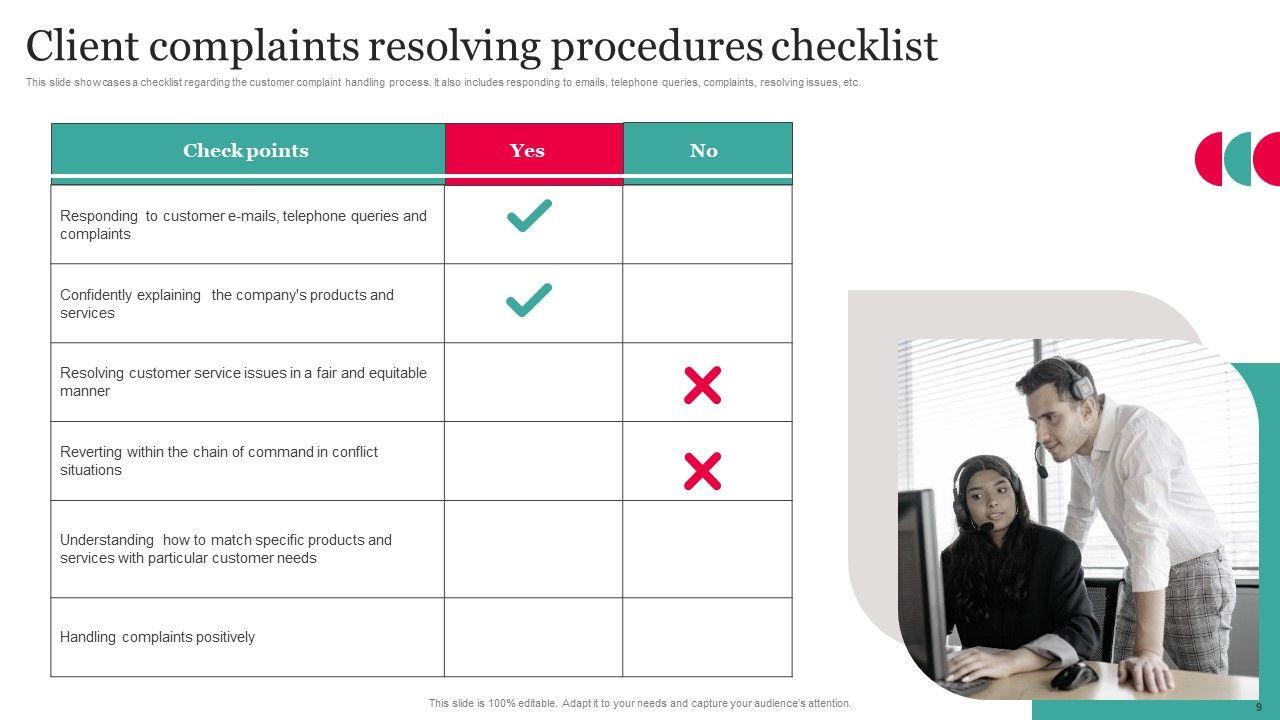 Client complaints resolving procedures checklist

This slide showcases a checklist regarding the customer complaint handling process. It also includes responding to emails, telephone queries, complaints, resolving issues, etc.

| Check points | Yes | No |
|---|---|---|
| Responding to customer e-mails, telephone queries and complaints | ✓ | |
| Confidently explaining the company's products and services | ✓ | |
| Resolving customer service issues in a fair and equitable manner | | ✗ |
| Reverting within the chain of command in conflict situations | | ✗ |
| Understanding how to match specific products and services with particular customer needs | | |
| Handling complaints positively | | |

This slide is 100% editable. Adapt it to your needs and capture your audience's attention.

9